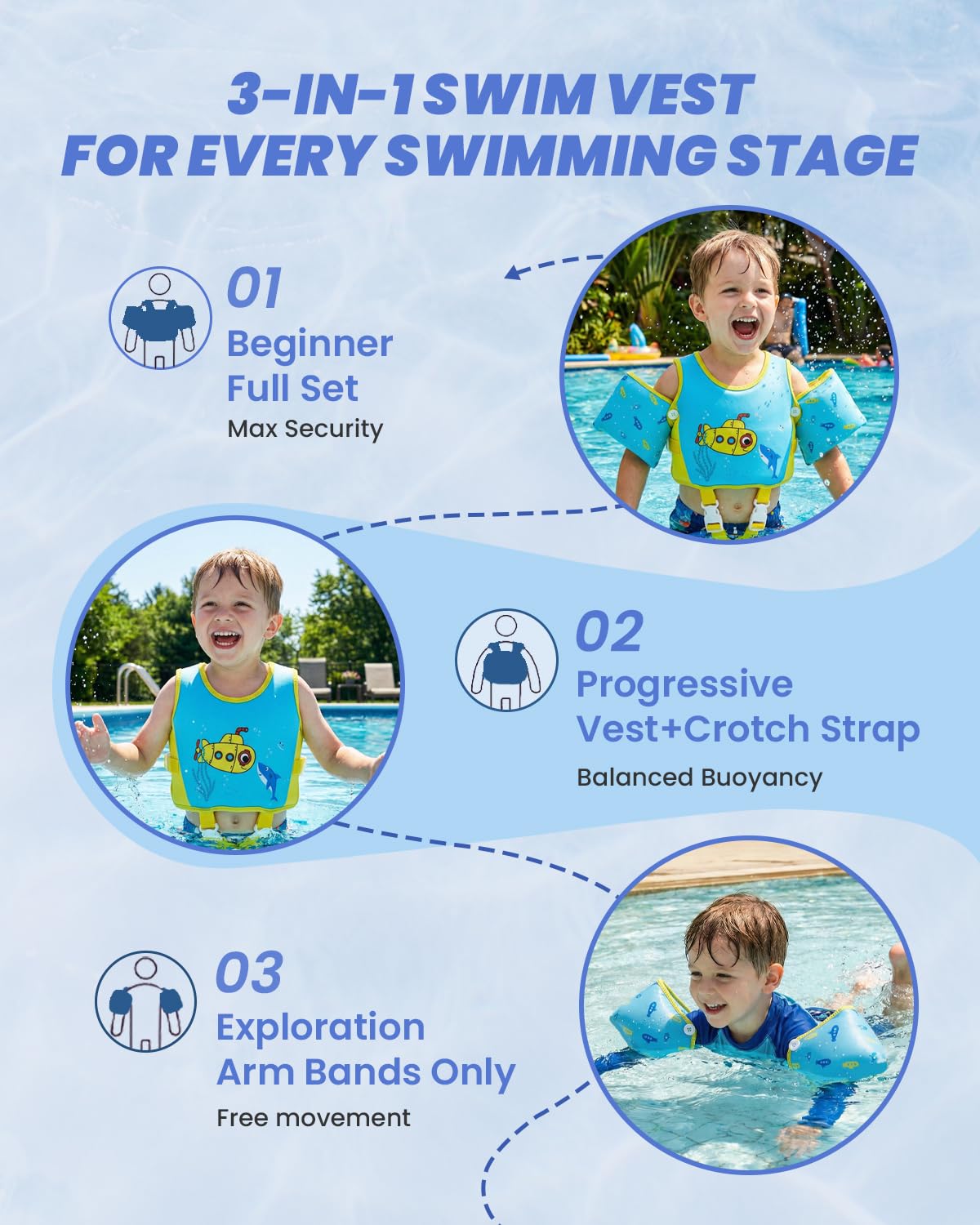 3-IN-1 SWIM VEST
FOR EVERY SWIMMING STAGE

01
Beginner
Full Set
Max Security

02
Progressive
Vest+Crotch Strap
Balanced Buoyancy

03
Exploration
Arm Bands Only
Free movement